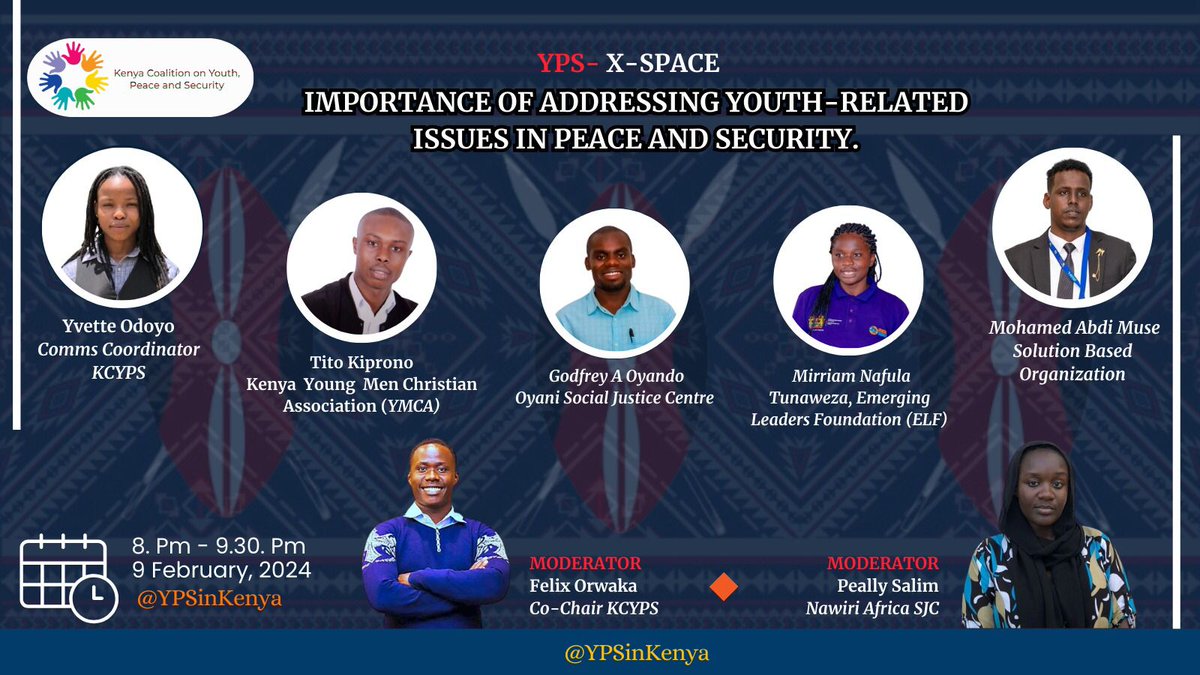 Kenya Coalition on Youth, Peace and Security

YPS- X-SPACE
IMPORTANCE OF ADDRESSING YOUTH-RELATED ISSUES IN PEACE AND SECURITY.

Yvette Odoyo
Comms Coordinator
KCYPS

Tito Kiprono
Kenya Young Men Christian Association (YMCA)

Godfrey A Oyando
Oyani Social Justice Centre

Mirriam Nafula
Tunaweza, Emerging Leaders Foundation (ELF)

Mohamed Abdi Muse
Solution Based Organization

8. Pm - 9.30. Pm
9 February, 2024
@YPSinKenya

MODERATOR
Felix Orwaka
Co-Chair KCYPS

MODERATOR
Peally Salim
Nawiri Africa SJC

@YPSinKenya